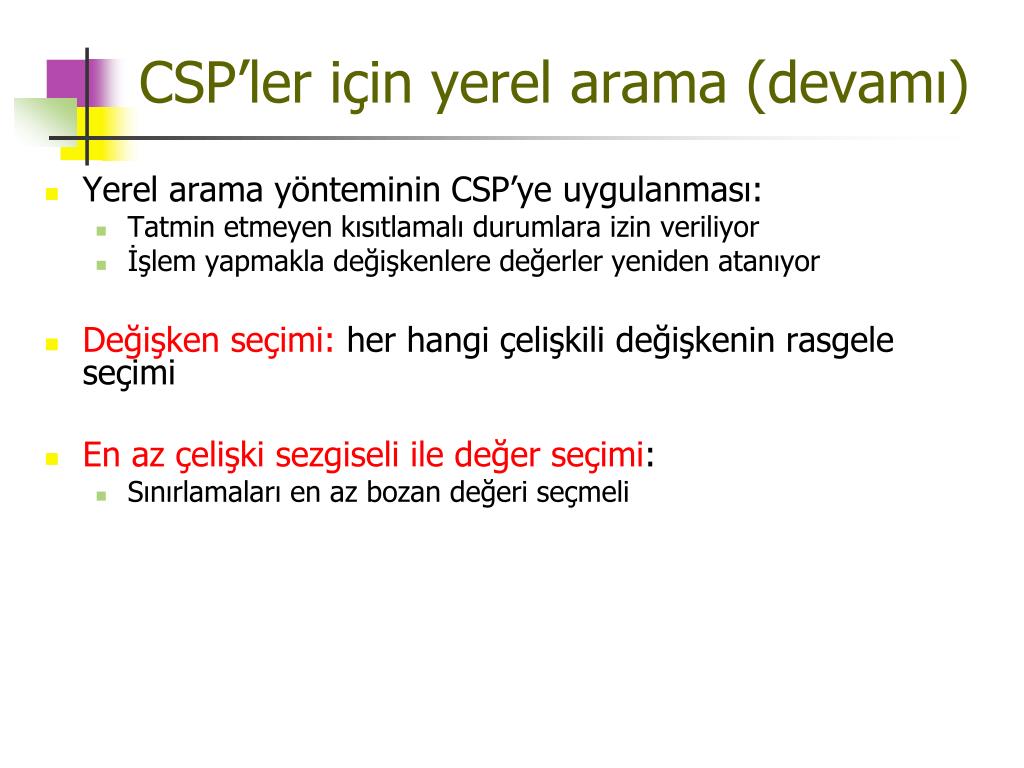 CSP’ler için yerel arama (devamı)

Yerel arama yönteminin CSP’ye uygulanması:
Tatmin etmeyen kısıtlamalı durumlara izin veriliyor
İşlem yapmakla değişkenlere değerler yeniden atanıyor

Değişken seçimi: her hangi çelişkili değişkenin rasgele seçimi

En az çelişki sezgiseli ile değer seçimi:
Sınırlamaları en az bozan değeri seçmeli